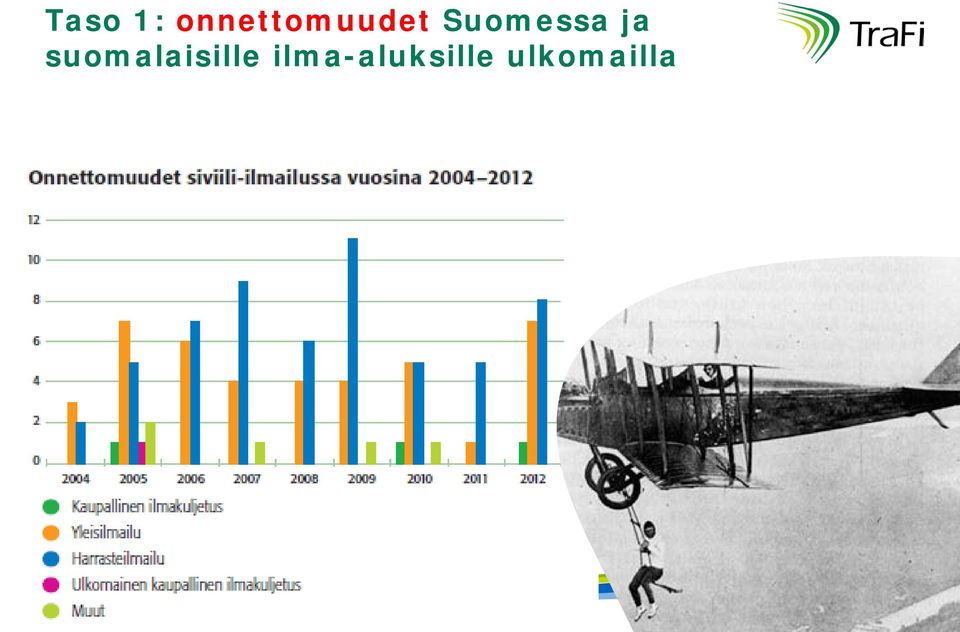 Taso 1: onnettomuudet Suomessa ja suomalaisille ilma-aluksille ulkomailla

TraFi

Onnettomuudet siviili-ilmailussa vuosina 2004–2012

12
10
8
6
4
2
0

2004 2005 2006 2007 2008 2009 2010 2011 2012

Kaupallinen ilmakuljetus
Yleisilmailu
Harrasteilmailu
Ulkomainen kaupallinen ilmakuljetus
Muut